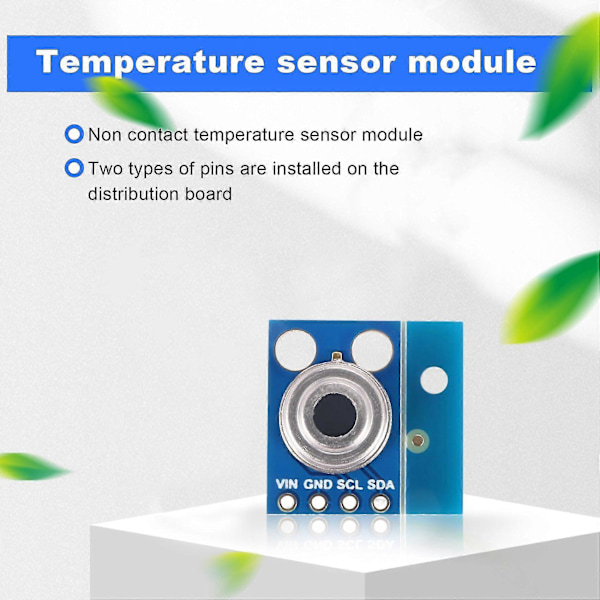 Temperature sensor module

Non contact temperature sensor module

Two types of pins are installed on the distribution board

VIN GND SCL SDA